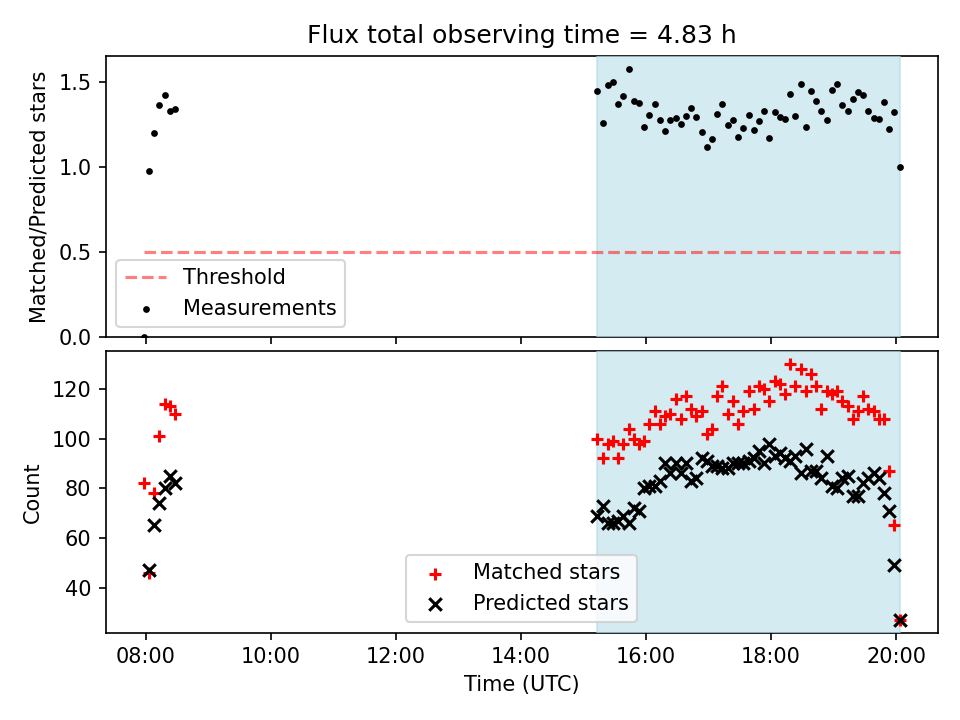 Flux total observing time = 4.83 h

Matched/Predicted stars

1.5
1.0
0.5
0.0

Threshold
Measurements

Count

120
100
80
60
40

Matched stars
Predicted stars

08:00 10:00 12:00 14:00 16:00 18:00 20:00

Time (UTC)